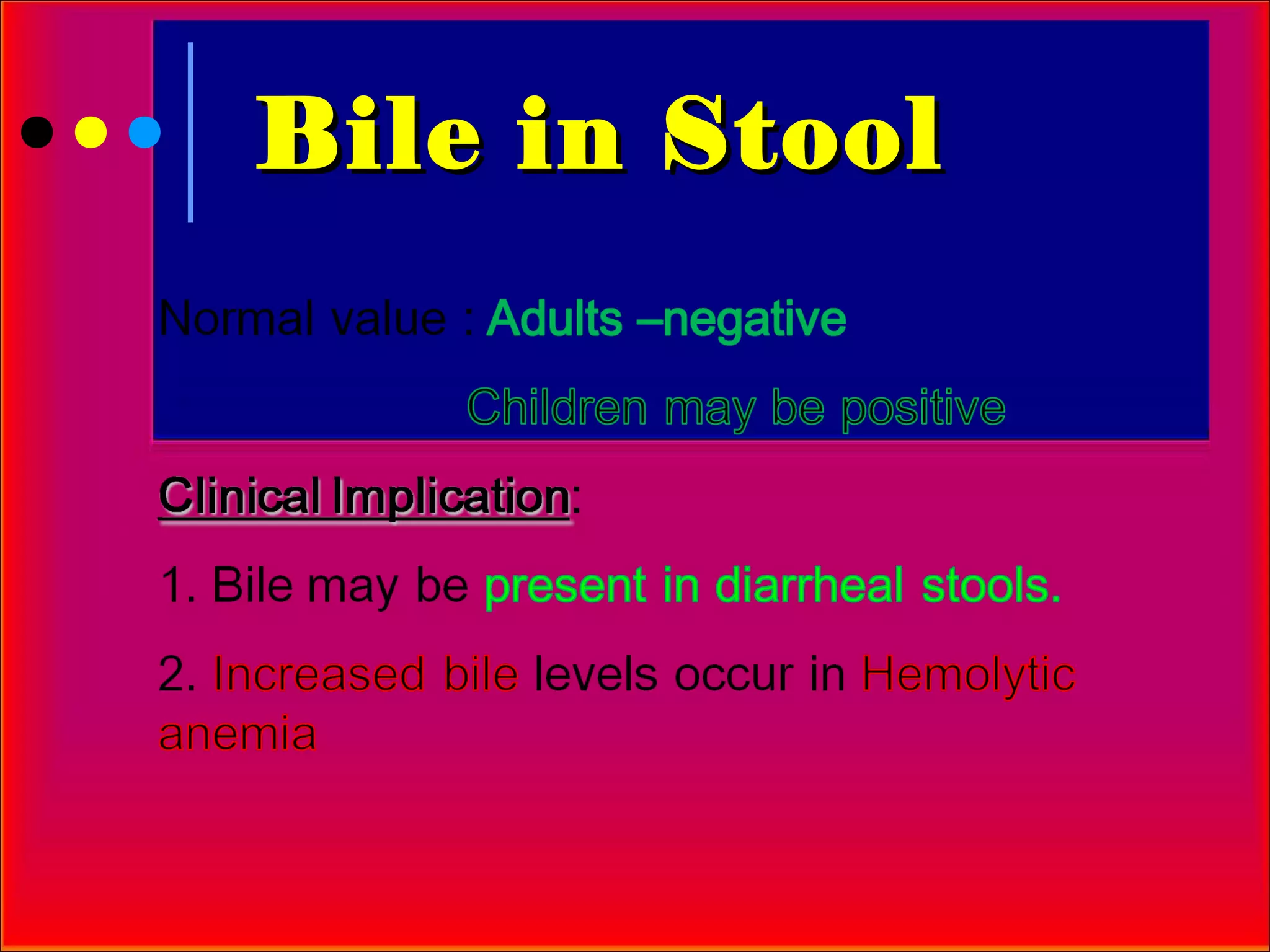 Bile in Stool

Normal value : Adults –negative

Children may be positive

Clinical Implication:

1. Bile may be present in diarrheal stools.

2. Increased bile levels occur in Hemolytic anemia